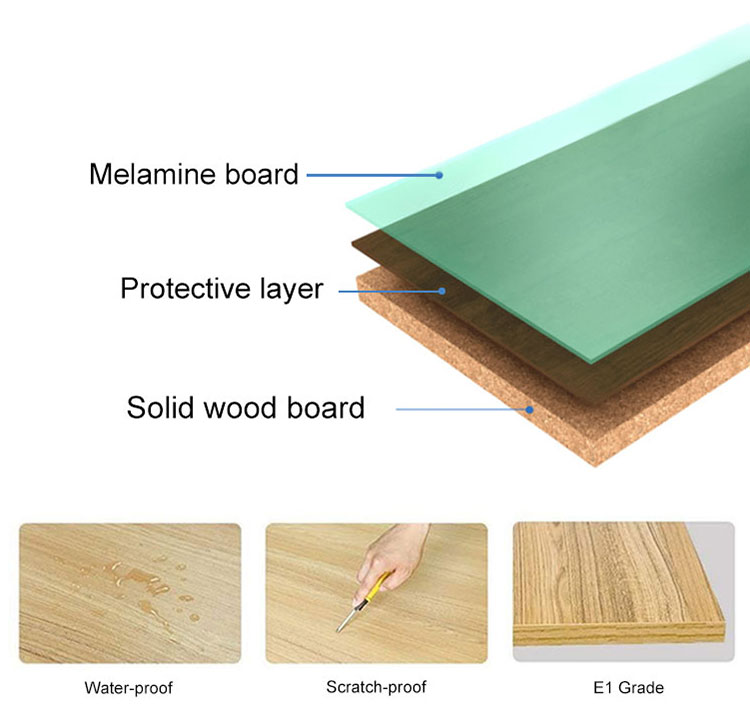 Melamine board

Protective layer

Solid wood board

Water-proof

Scratch-proof

E1 Grade